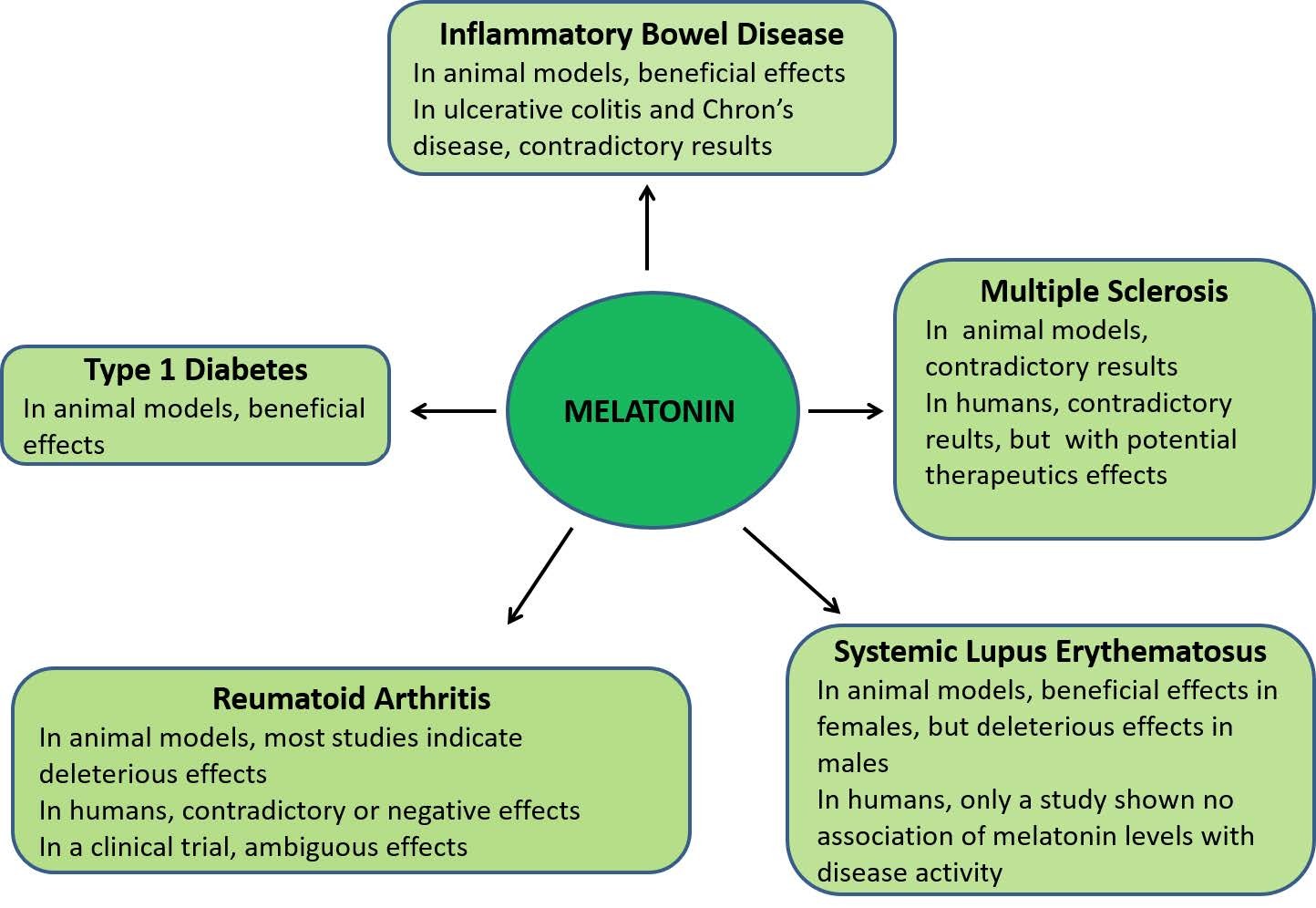 Inflammatory Bowel Disease
In animal models, beneficial effects
In ulcerative colitis and Chron's disease, contradictory results

Type 1 Diabetes
In animal models, beneficial effects

MELATONIN

Multiple Sclerosis
In animal models, contradictory results
In humans, contradictory reults, but with potential therapeutics effects

Reumatoid Arthritis
In animal models, most studies indicate deleterious effects
In humans, contradictory or negative effects
In a clinical trial, ambiguous effects

Systemic Lupus Erythematosus
In animal models, beneficial effects in females, but deleterious effects in males
In humans, only a study shown no association of melatonin levels with disease activity